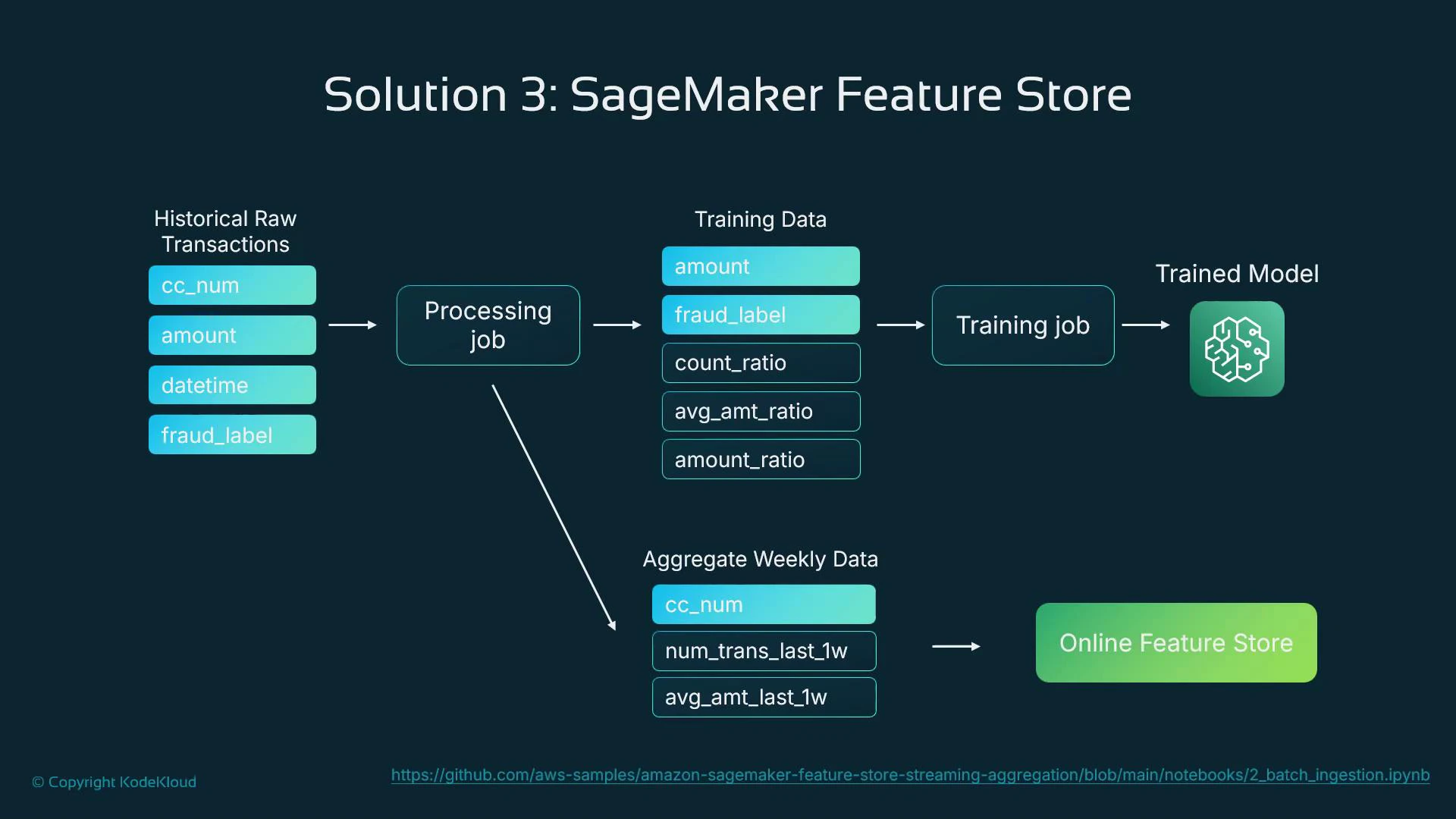 Solution 3: SageMaker Feature Store

Historical Raw Transactions

cc_num

amount

datetime

fraud_label

Processing job

Training Data

amount

fraud_label

count_ratio

avg_amt_ratio

amount_ratio

Training job

Trained Model

Aggregate Weekly Data

cc_num

num_trans_last_1w

avg_amt_last_1w

Online Feature Store

© Copyright KodeKloud

https://github.com/aws-samples/amazon-sagemaker-feature-store-streaming-aggregation/blob/main/notebooks/2_batch_ingestion.ipynb